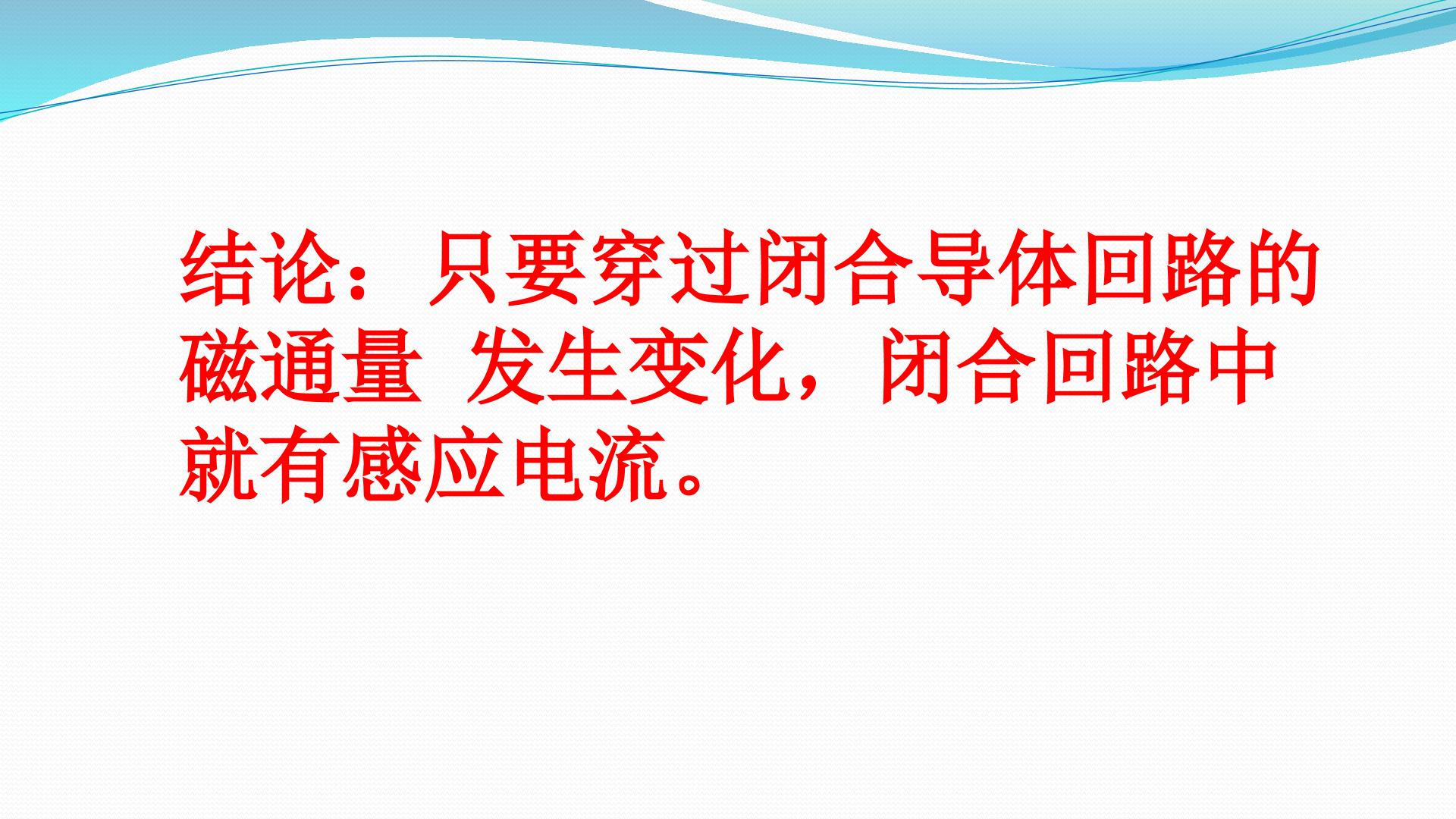 结论：只要穿过闭合导体回路的磁通量 发生变化，闭合回路中就有感应电流。